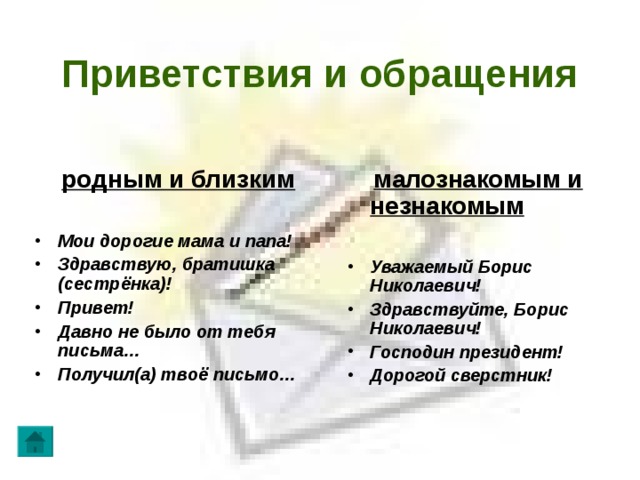 Приветствия и обращения

родным и близким

• Мои дорогие мама и папа!
• Здравствую, братишка (сестрёнка)!
• Привет!
• Давно не было от тебя письма…
• Получил(а) твоё письмо…

малознакомым и незнакомым

• Уважаемый Борис Николаевич!
• Здравствуйте, Борис Николаевич!
• Господин президент!
• Дорогой сверстник!